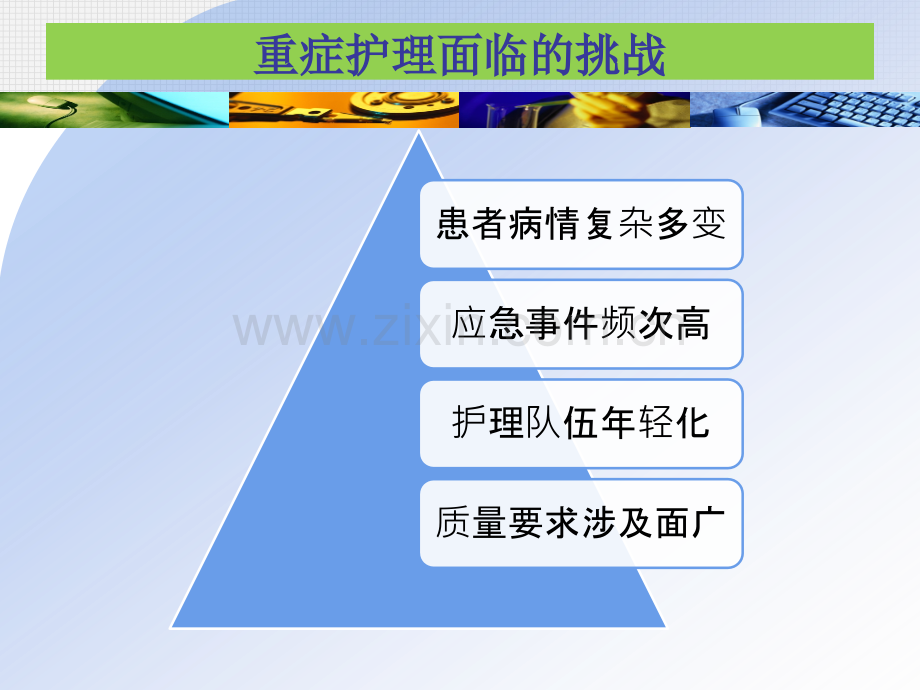 重症护理面临的挑战

患者病情复杂多变

应急事件频次高

护理队伍年轻化

质量要求涉及面广

www.zixin.com.cn